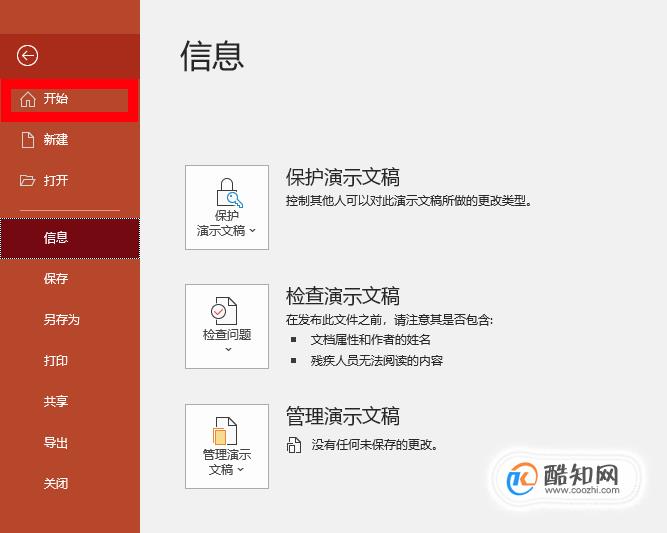 开始

新建

打开

信息

保存

另存为

打印

共享

导出

关闭

信息

保护
演示文稿

保护演示文稿
控制其他人可以对此演示文稿所做的更改类型。

检查问题

检查演示文稿
在发布此文件之前，请注意其是否包含:
▪ 文档属性和作者的姓名
▪ 残疾人员无法阅读的内容

管理演示
文稿

管理演示文稿
没有任何未保存的更改。

酷知网
www.coozhi.com